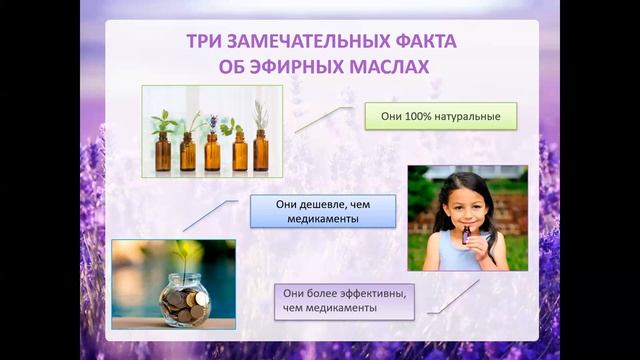 ТРИ ЗАМЕЧАТЕЛЬНЫХ ФАКТА ОБ ЭФИРНЫХ МАСЛАХ

Они 100% натуральные

Они дешевле, чем медикаменты

Они более эффективны, чем медикаменты